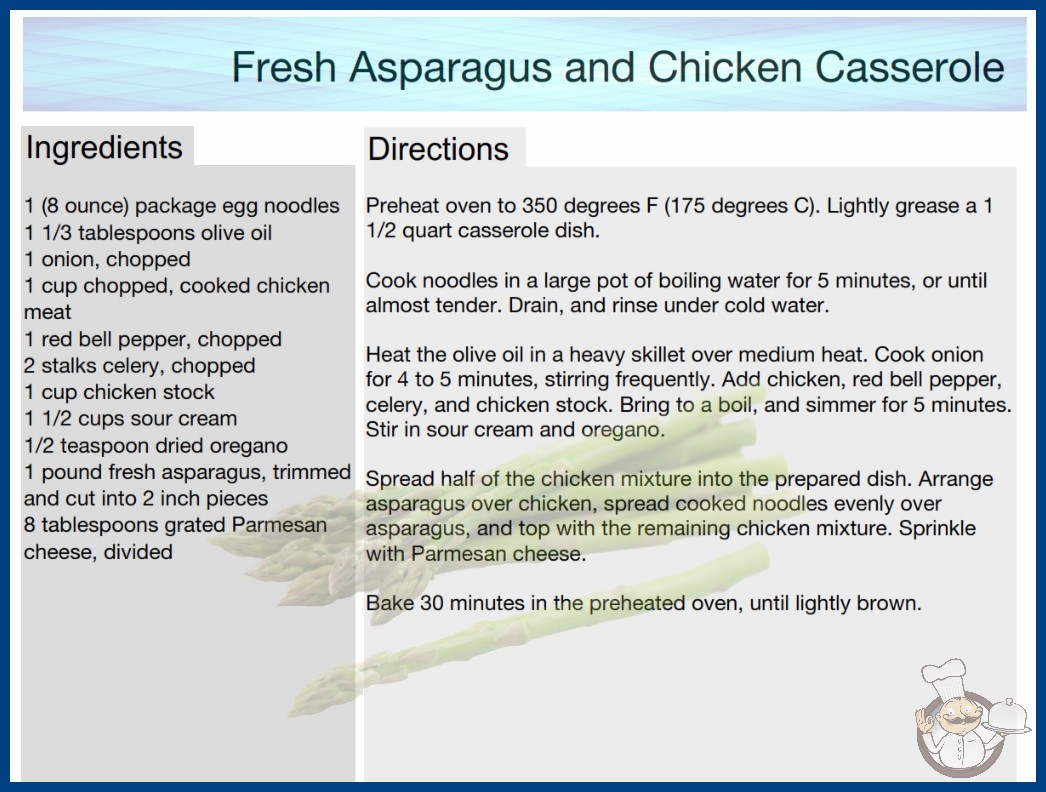 Fresh Asparagus and Chicken Casserole

Ingredients

1 (8 ounce) package egg noodles
1 1/3 tablespoons olive oil
1 onion, chopped
1 cup chopped, cooked chicken meat
1 red bell pepper, chopped
2 stalks celery, chopped
1 cup chicken stock
1 1/2 cups sour cream
1/2 teaspoon dried oregano
1 pound fresh asparagus, trimmed and cut into 2 inch pieces
8 tablespoons grated Parmesan cheese, divided

Directions

Preheat oven to 350 degrees F (175 degrees C). Lightly grease a 1 1/2 quart casserole dish.

Cook noodles in a large pot of boiling water for 5 minutes, or until almost tender. Drain, and rinse under cold water.

Heat the olive oil in a heavy skillet over medium heat. Cook onion for 4 to 5 minutes, stirring frequently. Add chicken, red bell pepper, celery, and chicken stock. Bring to a boil, and simmer for 5 minutes. Stir in sour cream and oregano.

Spread half of the chicken mixture into the prepared dish. Arrange asparagus over chicken, spread cooked noodles evenly over asparagus, and top with the remaining chicken mixture. Sprinkle with Parmesan cheese.

Bake 30 minutes in the preheated oven, until lightly brown.